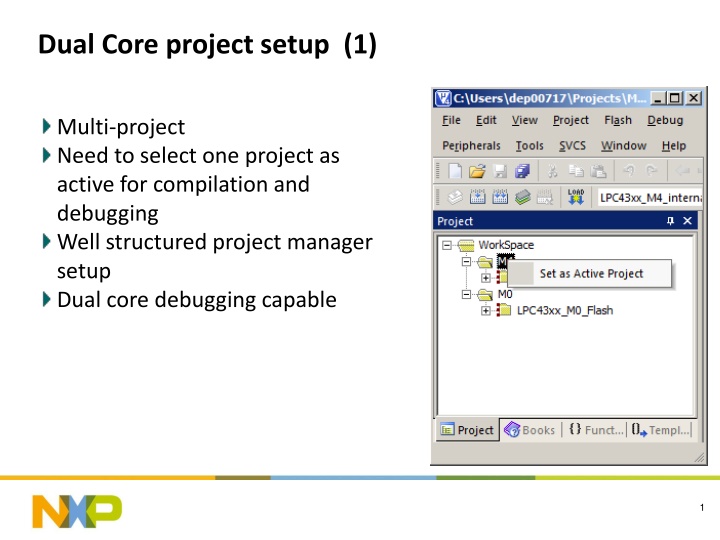 Dual Core project setup (1)

Multi-project
Need to select one project as active for compilation and debugging
Well structured project manager setup
Dual core debugging capable

C:\Users\dep00717\Projects\M...
File Edit View Project Flash Debug
Peripherals Tools SVCS Window Help
LOAD
LPC43xx_M4_interna
Project
WorkSpace
M4
Set as Active Project
M0
LPC43xx_M0_Flash
Project Books {} Funct... 0→ Templ...

NXP

1